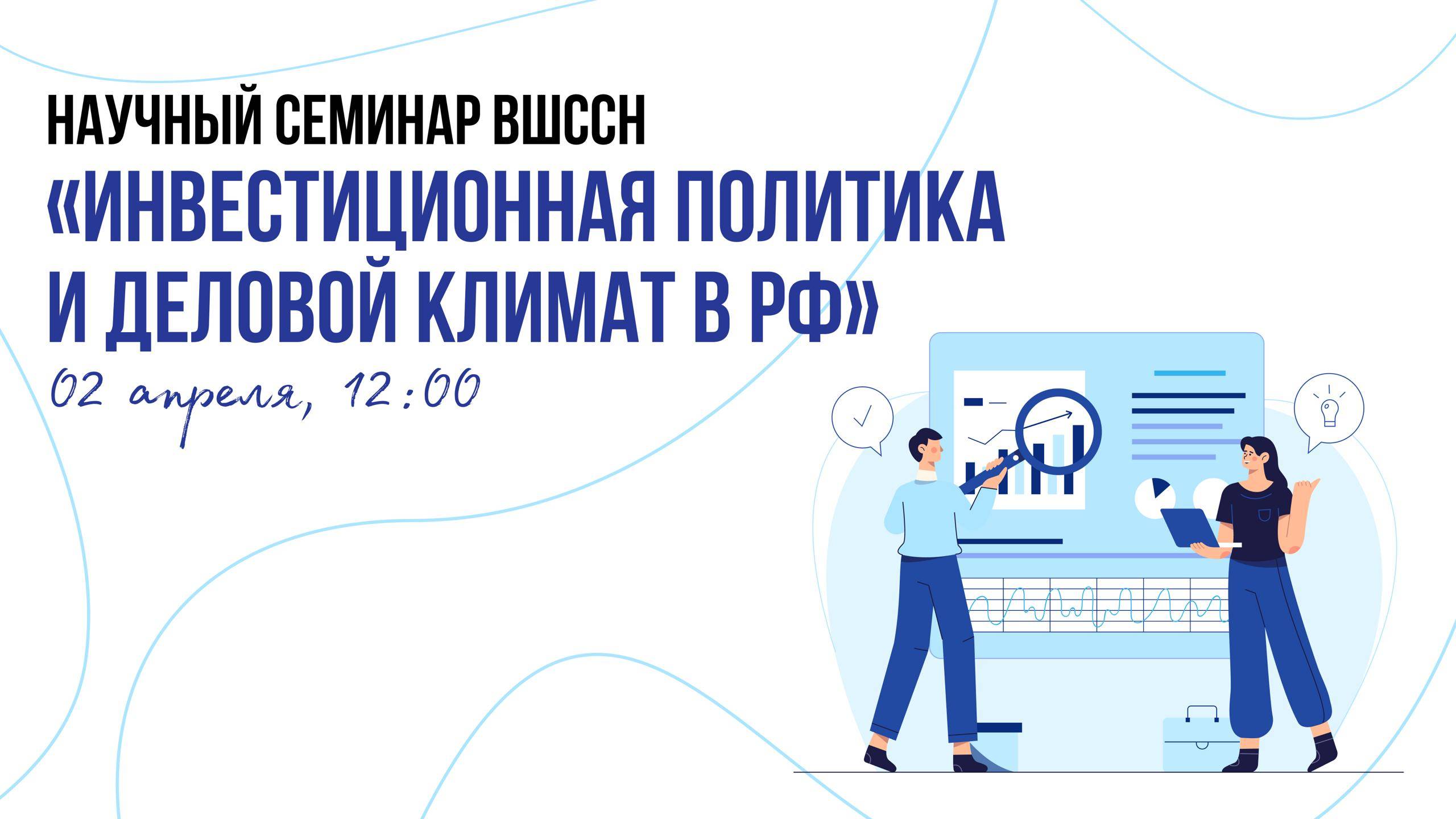 НАУЧНЫЙ СЕМИНАР ВШССН

«ИНВЕСТИЦИОННАЯ ПОЛИТИКА И ДЕЛОВОЙ КЛИМАТ В РФ»

02 апреля, 12:00